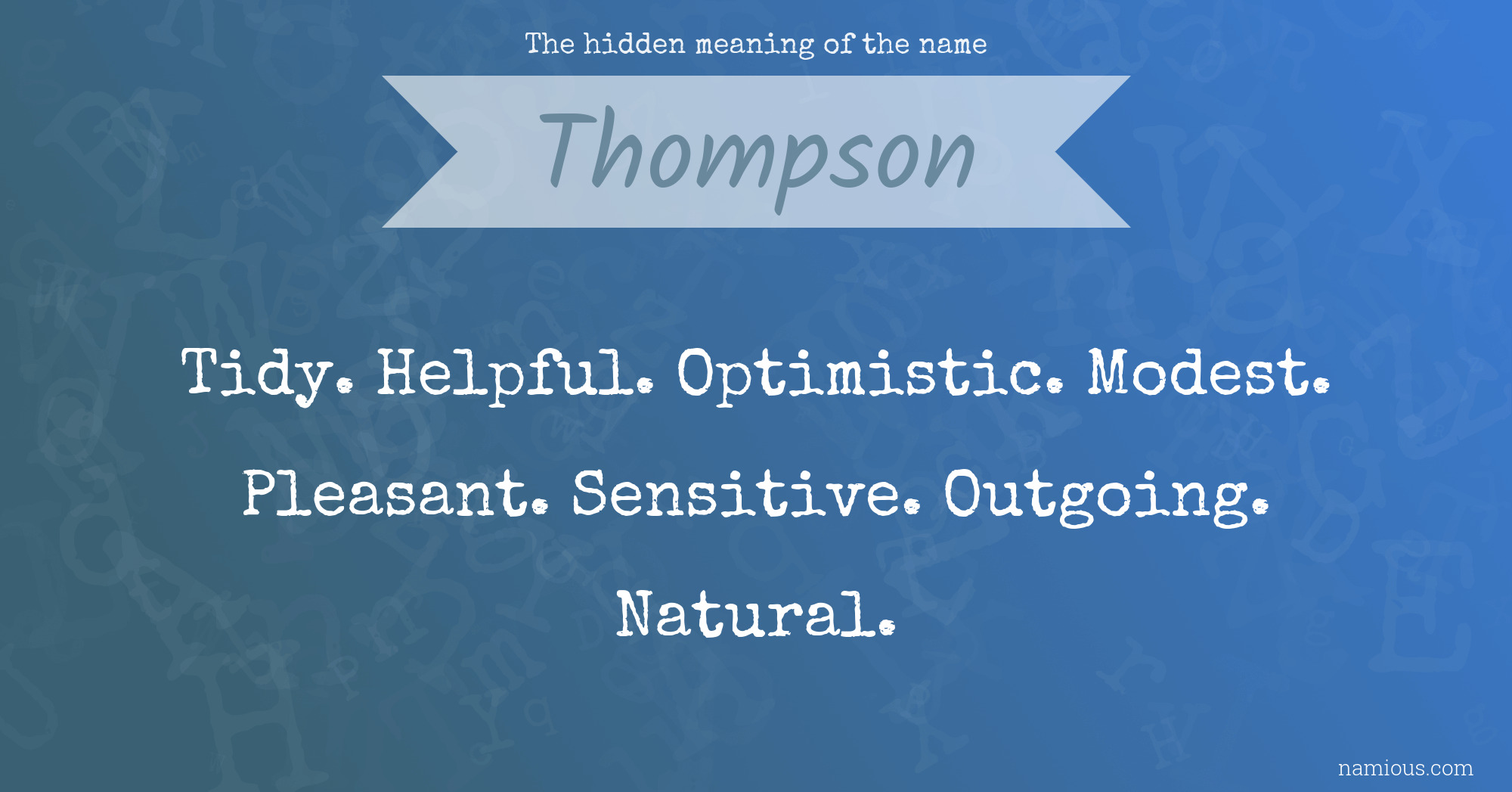 The hidden meaning of the name

Thompson

Tidy. Helpful. Optimistic. Modest. Pleasant. Sensitive. Outgoing. Natural.

namious.com